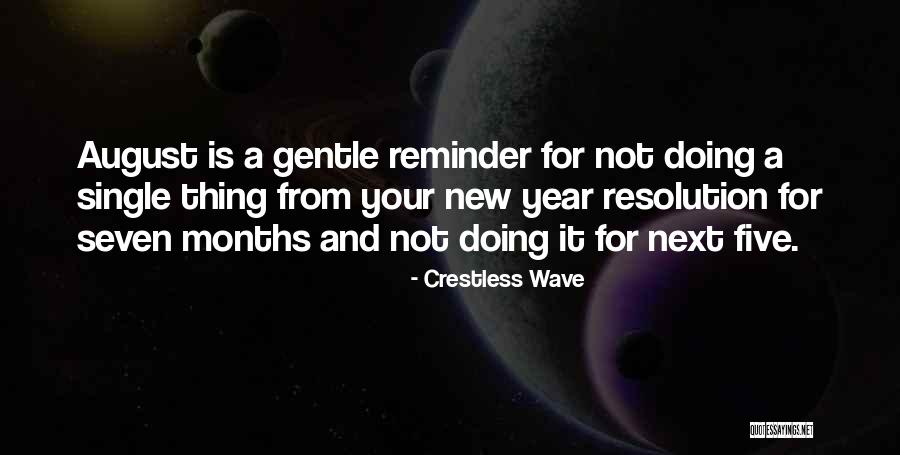 August is a gentle reminder for not doing a single thing from your new year resolution for seven months and not doing it for next five.

- Crestless Wave

QUOTESSAYINGS.NET